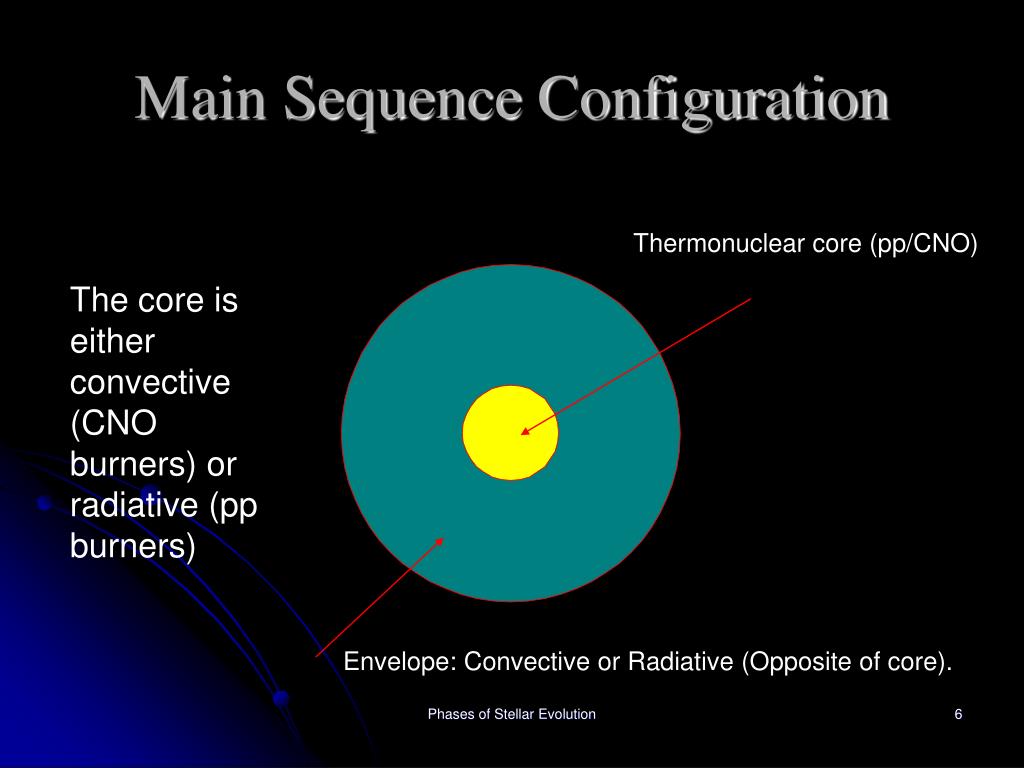 Main Sequence Configuration

Thermonuclear core (pp/CNO)

The core is either convective (CNO burners) or radiative (pp burners)

Envelope: Convective or Radiative (Opposite of core).

Phases of Stellar Evolution

6